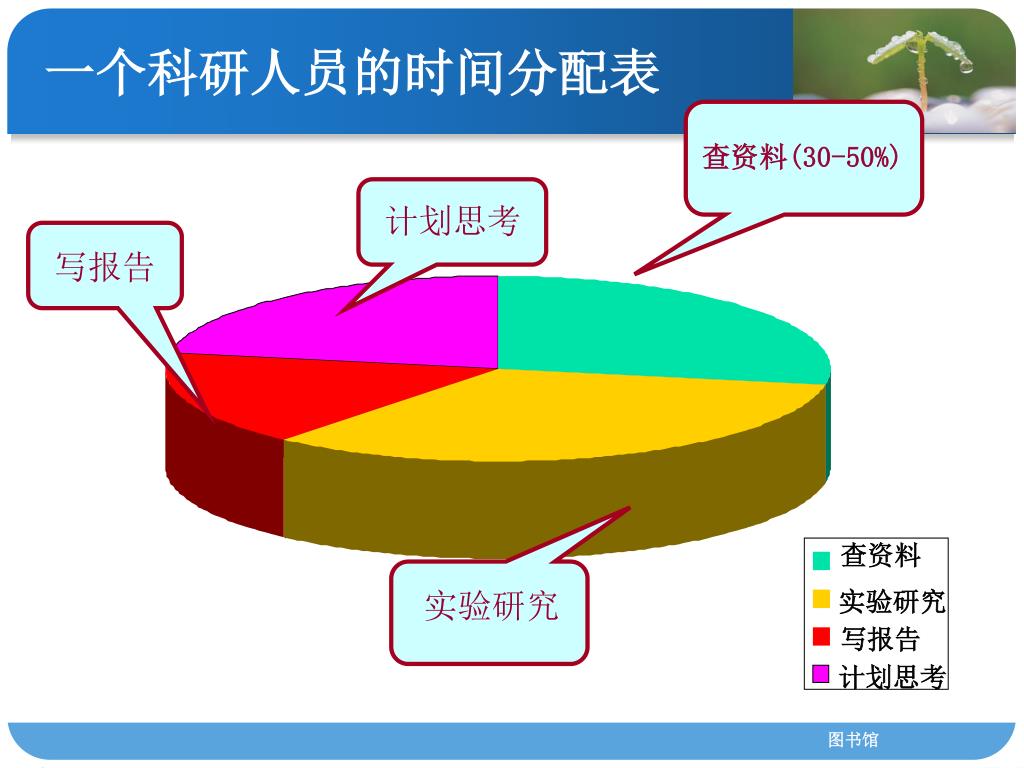 一个科研人员的时间分配表

查资料(30-50%)

计划思考

写报告

实验研究

查资料
实验研究
写报告
计划思考

图书馆